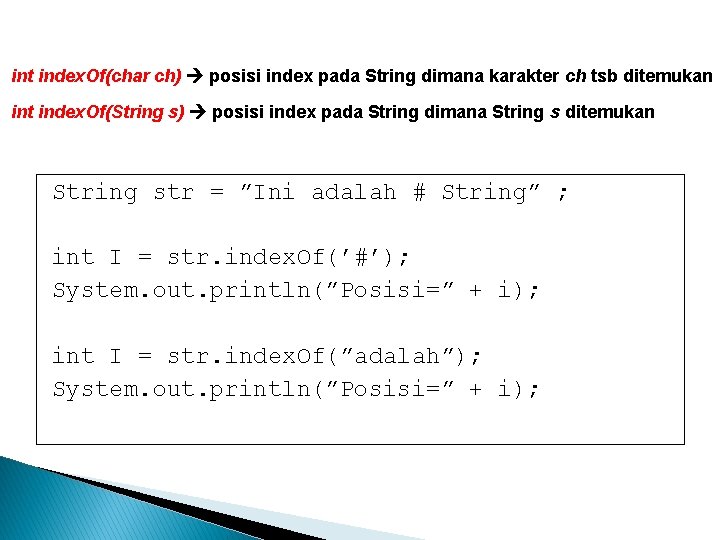 int indexOf(char ch) → posisi index pada String dimana karakter ch tsb ditemukan

int indexOf(String s) → posisi index pada String dimana String s ditemukan

String str = ”Ini adalah # String” ;

int I = str.indexOf(’#’);
System.out.println(”Posisi=” + i);

int I = str.indexOf(”adalah”);
System.out.println(”Posisi=” + i);